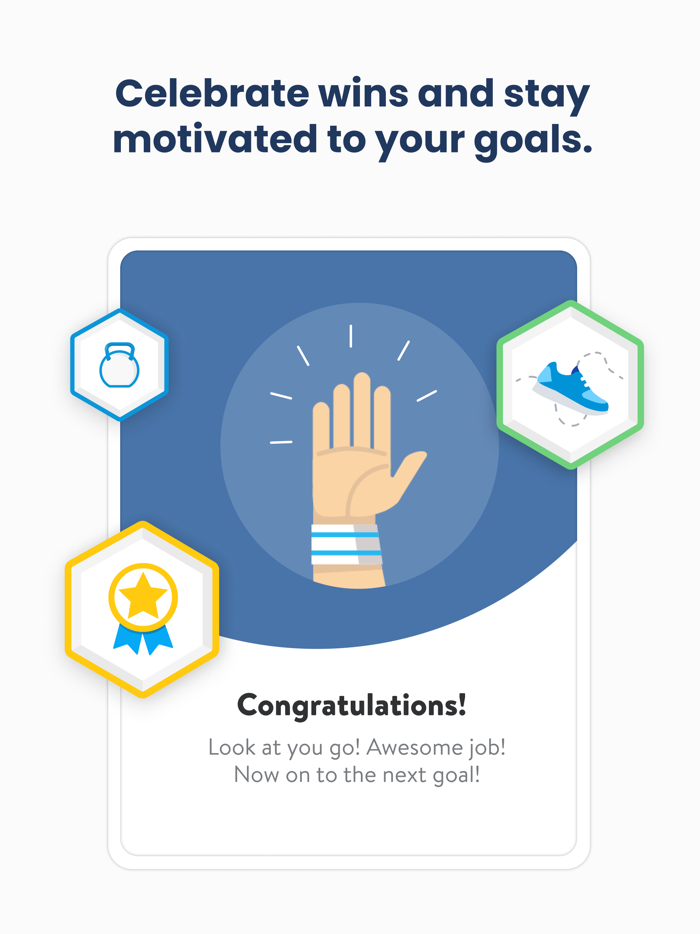 Celebrate wins and stay motivated to your goals.

Congratulations!

Look at you go! Awesome job! Now on to the next goal!